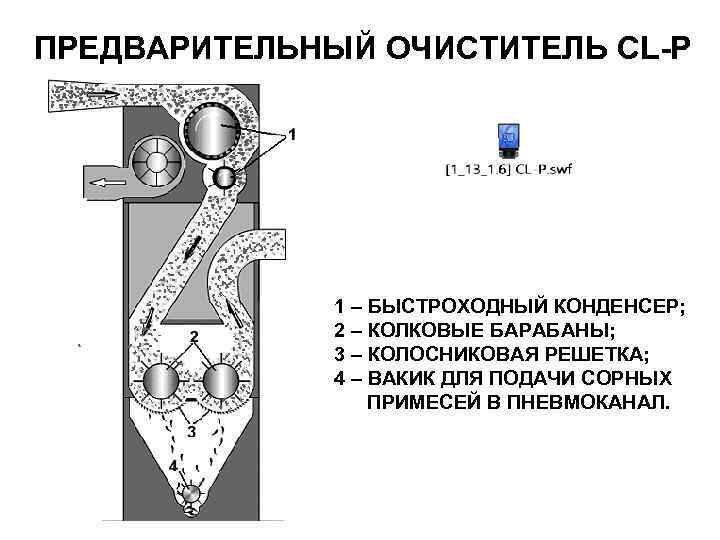 ПРЕДВАРИТЕЛЬНЫЙ ОЧИСТИТЕЛЬ CL-P

1

2

3

4

[1_13_1.6] CL-P.swf

1 – БЫСТРОХОДНЫЙ КОНДЕНСЕР;
2 – КОЛКОВЫЕ БАРАБАНЫ;
3 – КОЛОСНИКОВАЯ РЕШЕТКА;
4 – ВАКИК ДЛЯ ПОДАЧИ СОРНЫХ ПРИМЕСЕЙ В ПНЕВМОКАНАЛ.